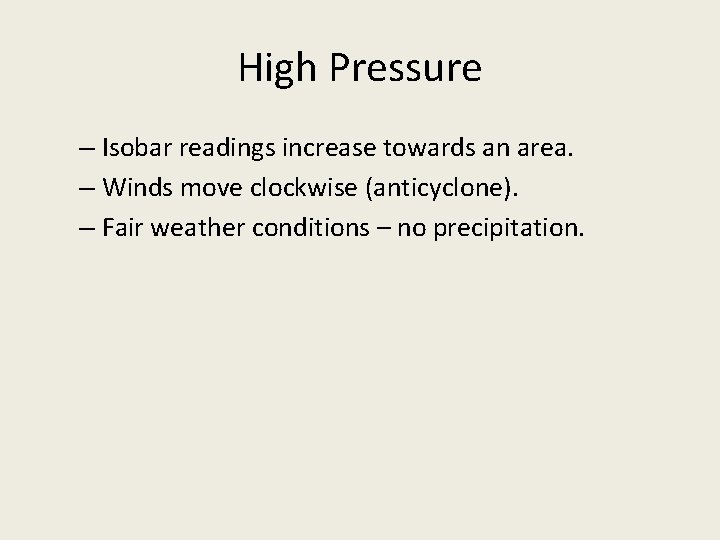 High Pressure

– Isobar readings increase towards an area.
– Winds move clockwise (anticyclone).
– Fair weather conditions – no precipitation.